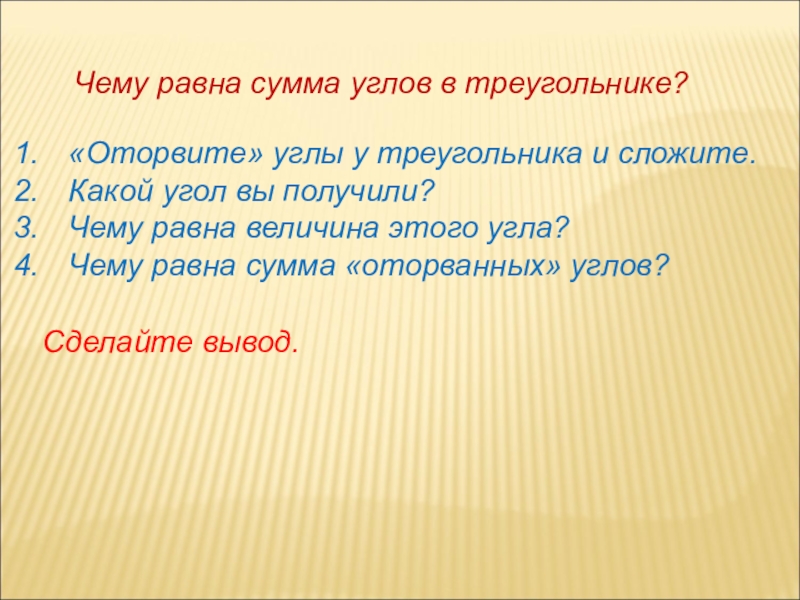 Чему равна сумма углов в треугольнике?

1. «Оторвите» углы у треугольника и сложите.
2. Какой угол вы получили?
3. Чему равна величина этого угла?
4. Чему равна сумма «оторванных» углов?

Сделайте вывод.